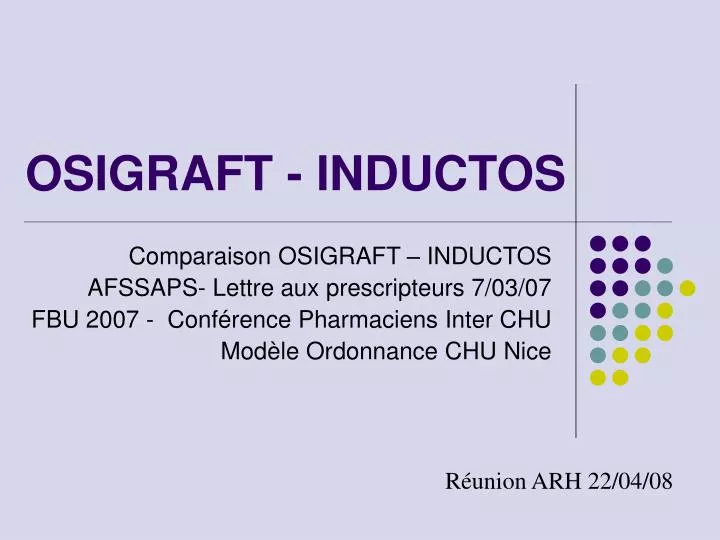 OSIGRAFT - INDUCTOS

Comparaison OSIGRAFT – INDUCTOS
AFSSAPS- Lettre aux prescripteurs 7/03/07
FBU 2007 - Conférence Pharmaciens Inter CHU
Modèle Ordonnance CHU Nice

Réunion ARH 22/04/08